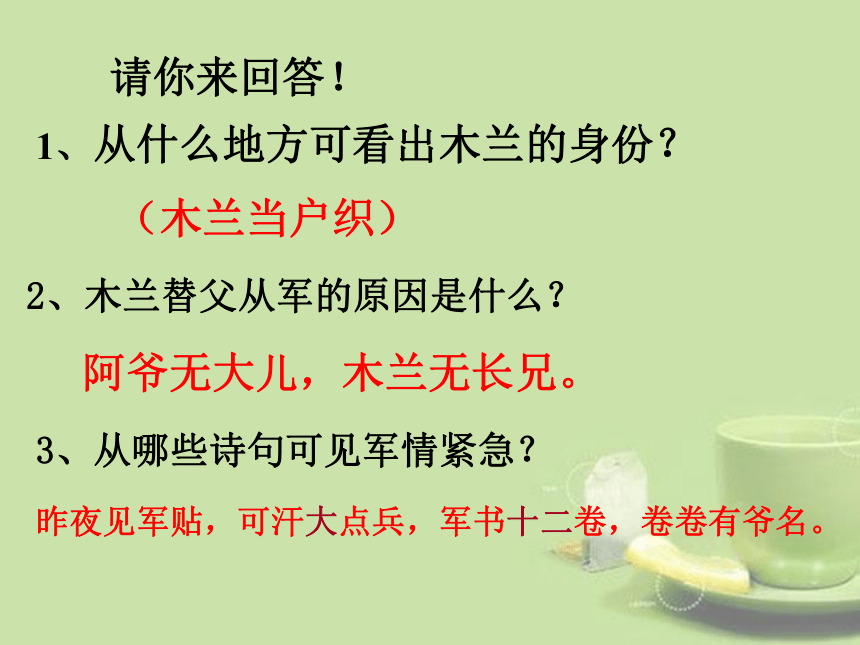 请你来回答！

1、从什么地方可看出木兰的身份？

（木兰当户织）

2、木兰替父从军的原因是什么？

阿爷无大儿，木兰无长兄。

3、从哪些诗句可见军情紧急？

昨夜见军贴，可汗大点兵，军书十二卷，卷卷有爷名。